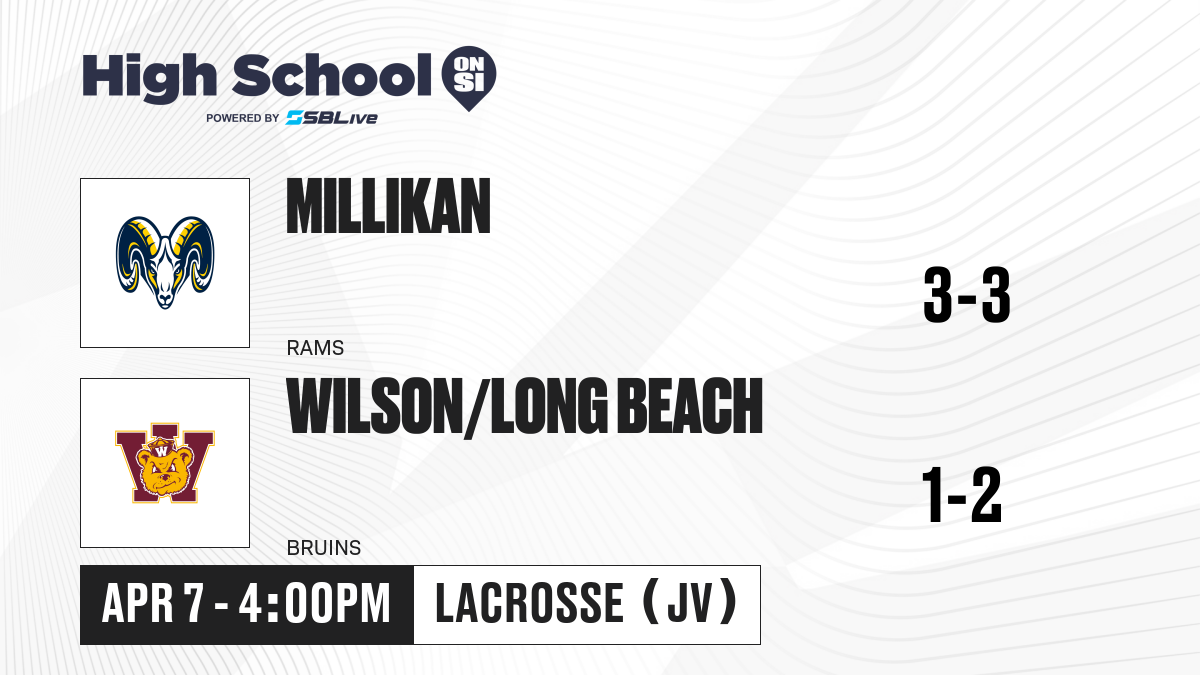 High School ON SI
POWERED BY SBLive

MILLIKAN
RAMS
3-3

WILSON/LONG BEACH
BRUINS
1-2

APR 7 - 4:00PM
LACROSSE (JV)